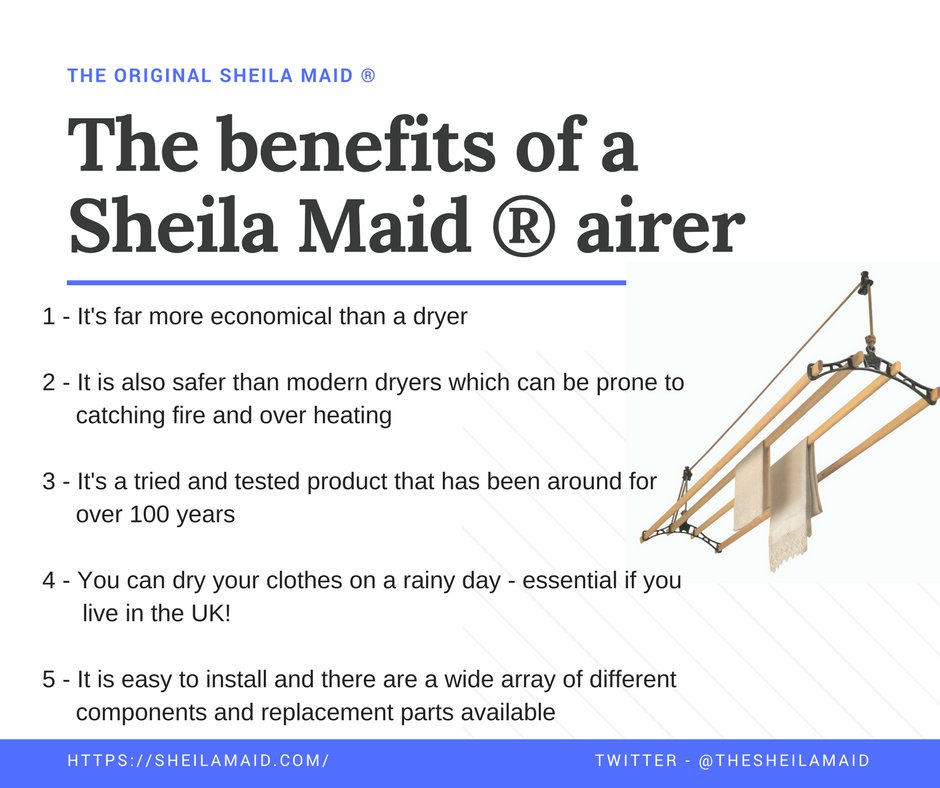 THE ORIGINAL SHEILA MAID ®

The benefits of a Sheila Maid ® airer

1 - It's far more economical than a dryer

2 - It is also safer than modern dryers which can be prone to catching fire and over heating

3 - It's a tried and tested product that has been around for over 100 years

4 - You can dry your clothes on a rainy day - essential if you live in the UK!

5 - It is easy to install and there are a wide array of different components and replacement parts available

HTTPS://SHEILAMAID.COM/

TWITTER - @THESHEILAMAID